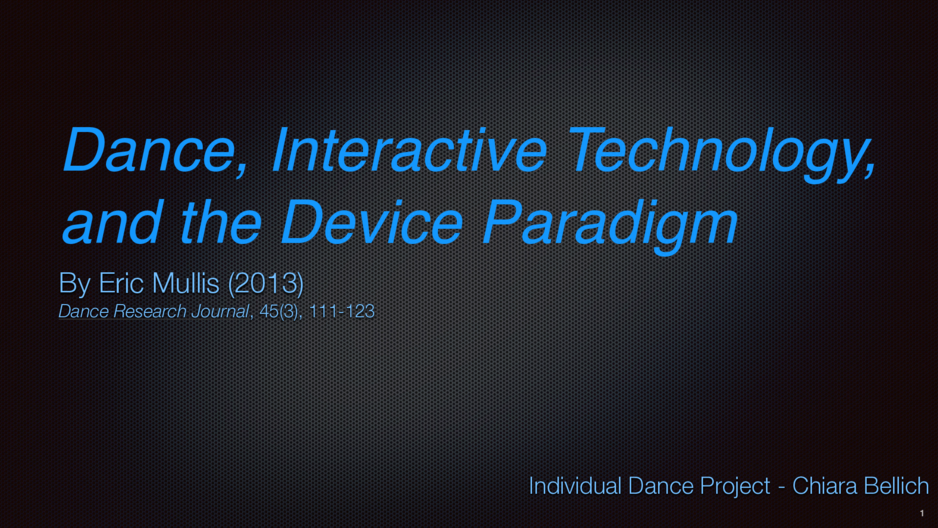 Dance, Interactive Technology, and the Device Paradigm

By Eric Mullis (2013)

Dance Research Journal, 45(3), 111-123

Individual Dance Project - Chiara Bellich

1